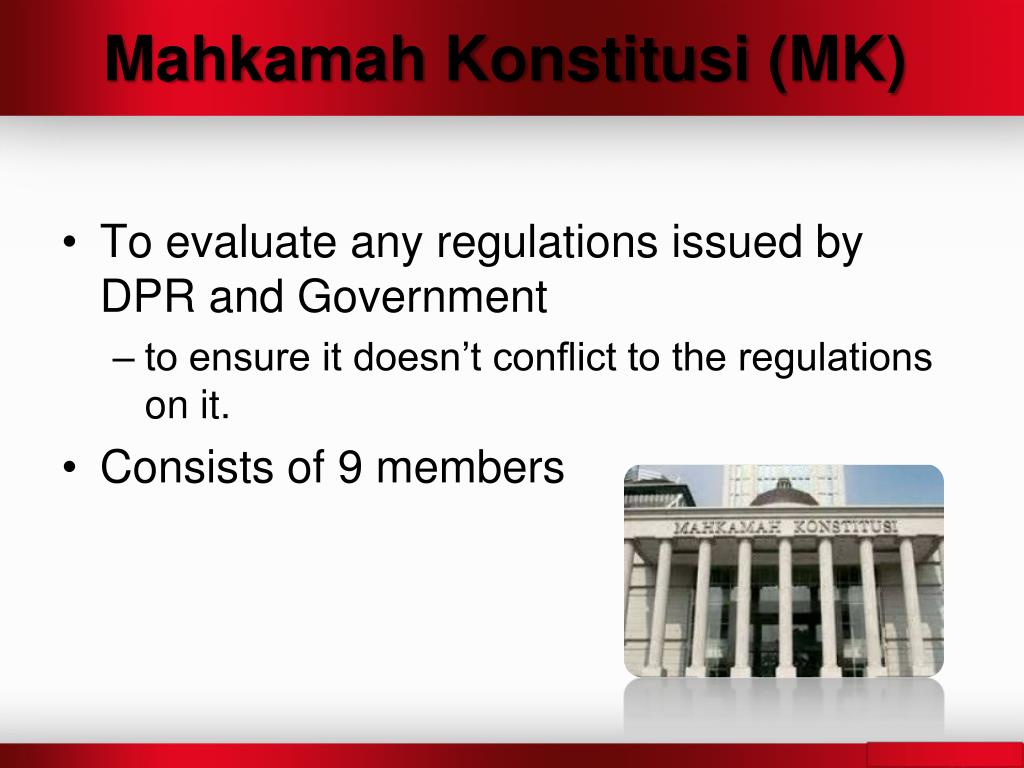 Mahkamah Konstitusi (MK)

• To evaluate any regulations issued by DPR and Government

– to ensure it doesn't conflict to the regulations on it.

• Consists of 9 members

MAHKAMAH KONSTITUSI